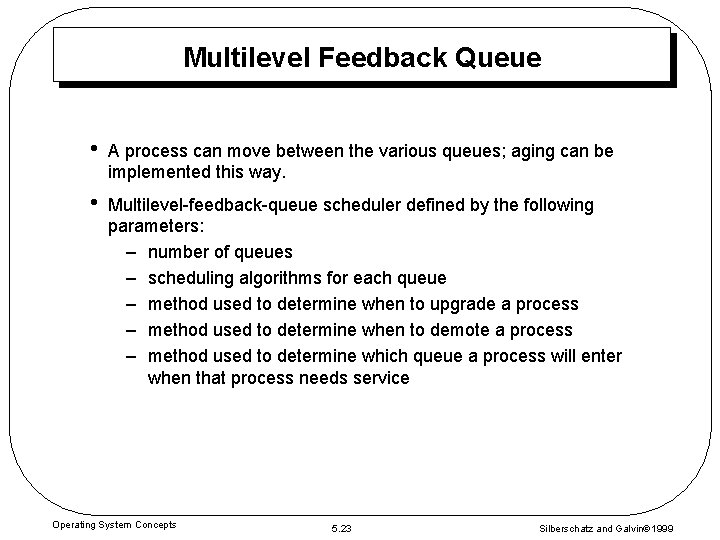 Multilevel Feedback Queue

• A process can move between the various queues; aging can be implemented this way.

• Multilevel-feedback-queue scheduler defined by the following parameters:
– number of queues
– scheduling algorithms for each queue
– method used to determine when to upgrade a process
– method used to determine when to demote a process
– method used to determine which queue a process will enter when that process needs service

Operating System Concepts

5.23

Silberschatz and Galvin©1999